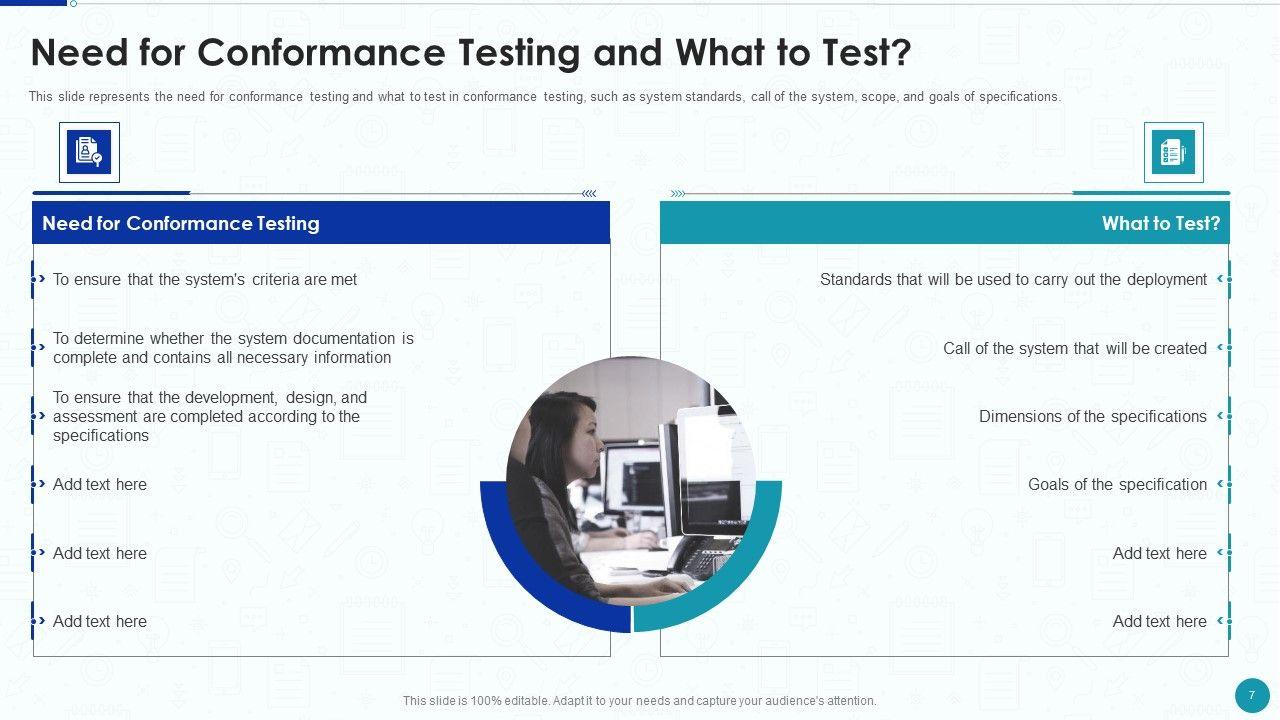 Need for Conformance Testing and What to Test?

This slide represents the need for conformance testing and what to test in conformance testing, such as system standards, call of the system, scope, and goals of specifications.

Need for Conformance Testing

To ensure that the system's criteria are met

To determine whether the system documentation is complete and contains all necessary information

To ensure that the development, design, and assessment are completed according to the specifications

Add text here

Add text here

Add text here

What to Test?

Standards that will be used to carry out the deployment

Call of the system that will be created

Dimensions of the specifications

Goals of the specification

Add text here

Add text here

This slide is 100% editable. Adapt it to your needs and capture your audience's attention.

7